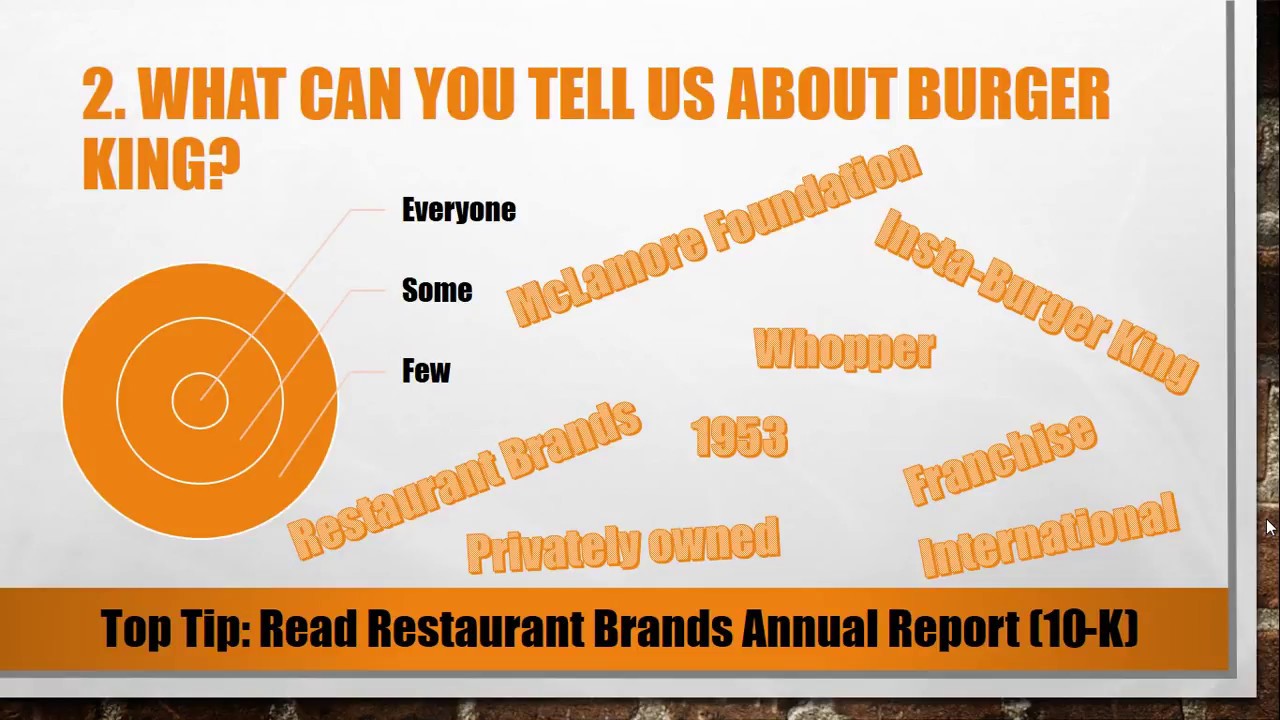 2. WHAT CAN YOU TELL US ABOUT BURGER KING?

Everyone

Some

Few

McLamore Foundation

Insta-Burger King

Whopper

Restaurant Brands

1953

Franchise

Privately owned

International

Top Tip: Read Restaurant Brands Annual Report (10-K)